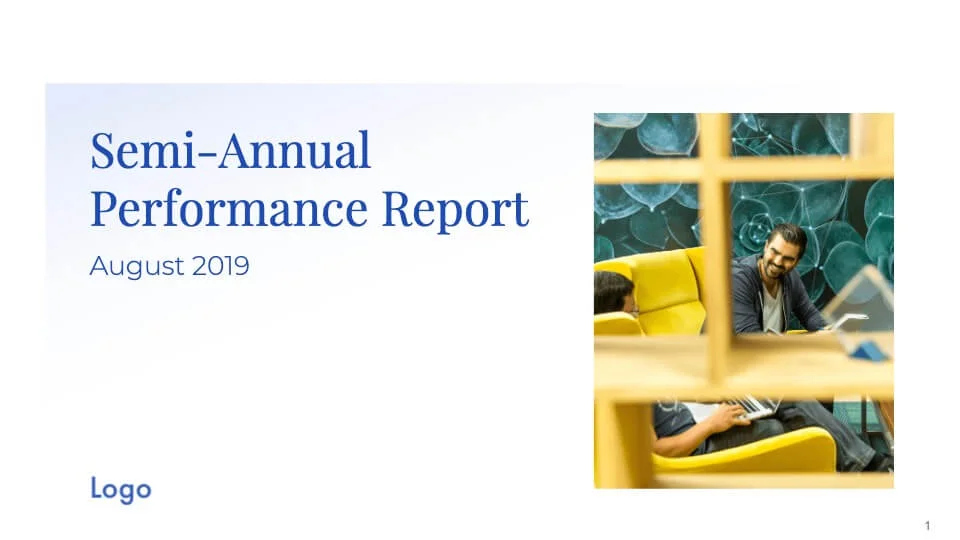 Semi-Annual Performance Report

August 2019

Logo

1